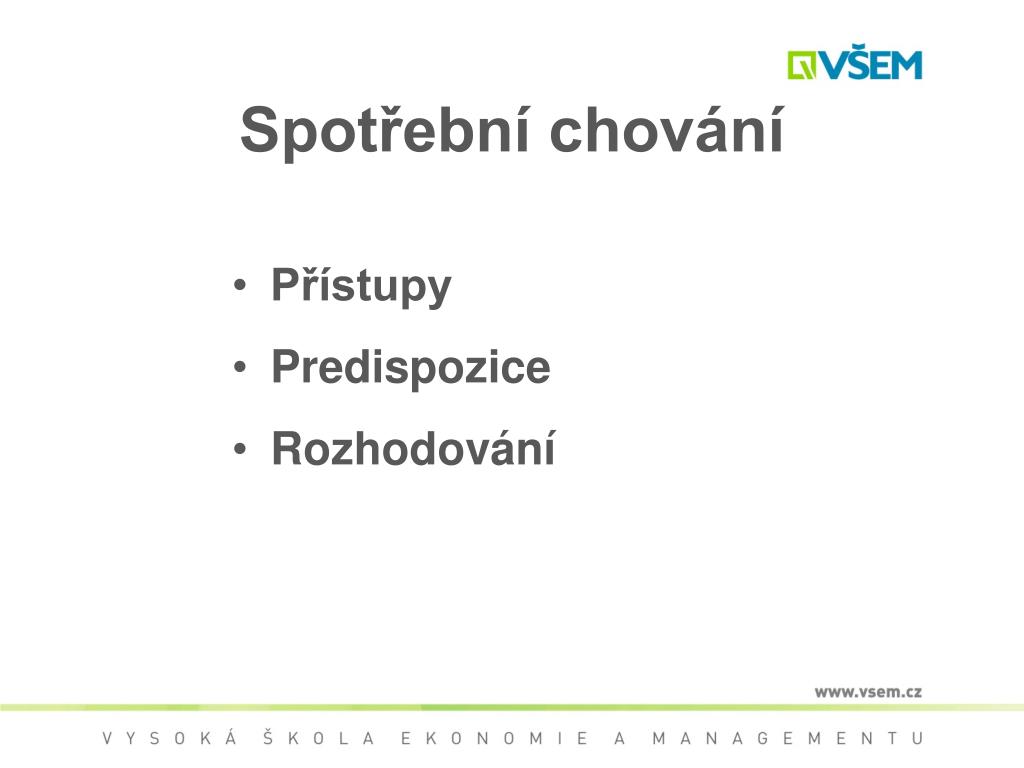 VŠEM

Spotřební chování

• Přístupy
• Predispozice
• Rozhodování

www.vsem.cz

VYSOKÁ ŠKOLA EKONOMIE A MANAGEMENTU